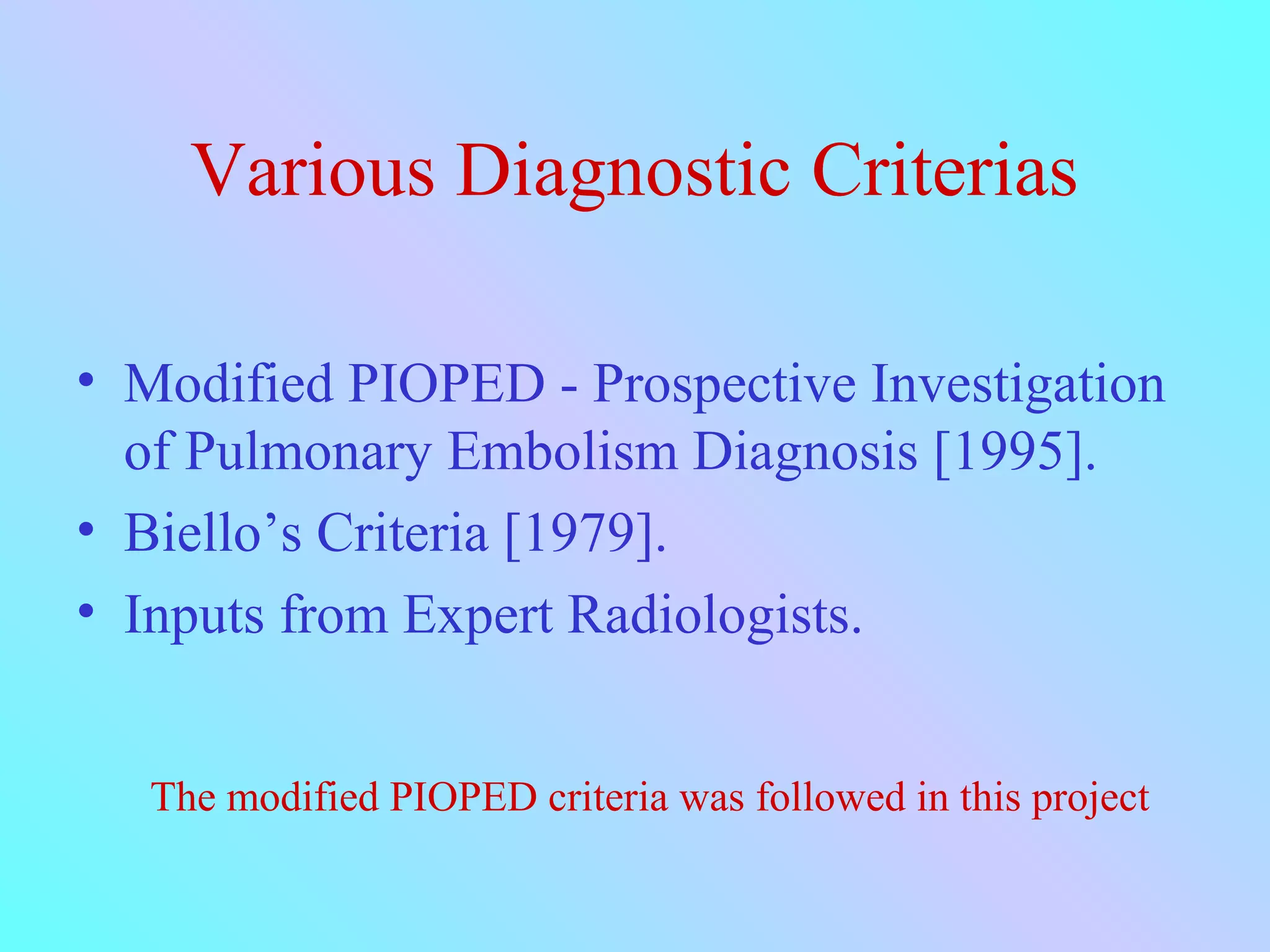 Various Diagnostic Criterias

• Modified PIOPED - Prospective Investigation of Pulmonary Embolism Diagnosis [1995].
• Biello’s Criteria [1979].
• Inputs from Expert Radiologists.

The modified PIOPED criteria was followed in this project